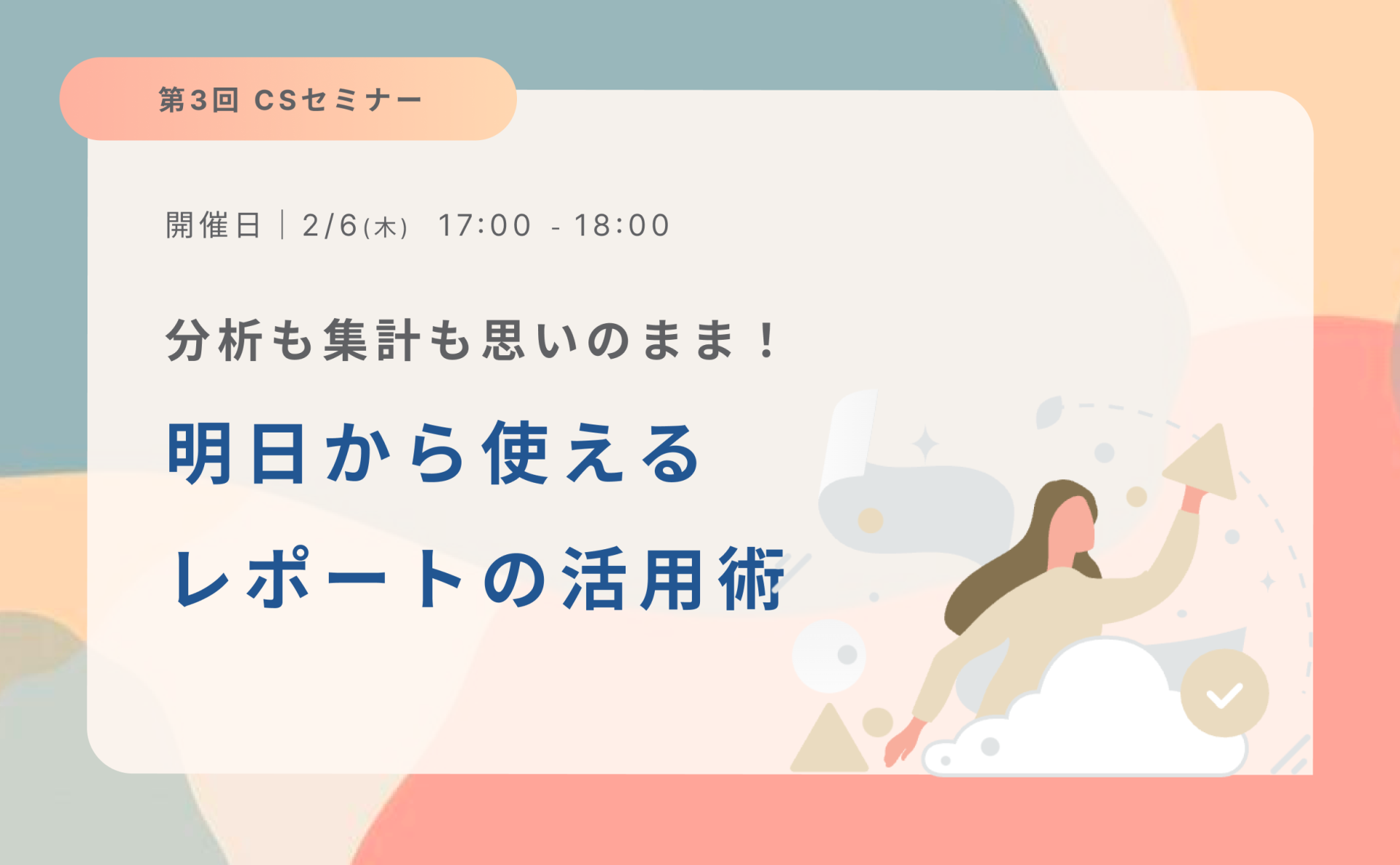 第3回 CSセミナー

開催日 | 2/6(木) 17:00 - 18:00

分析も集計も思いのまま！

明日から使える

レポートの活用術